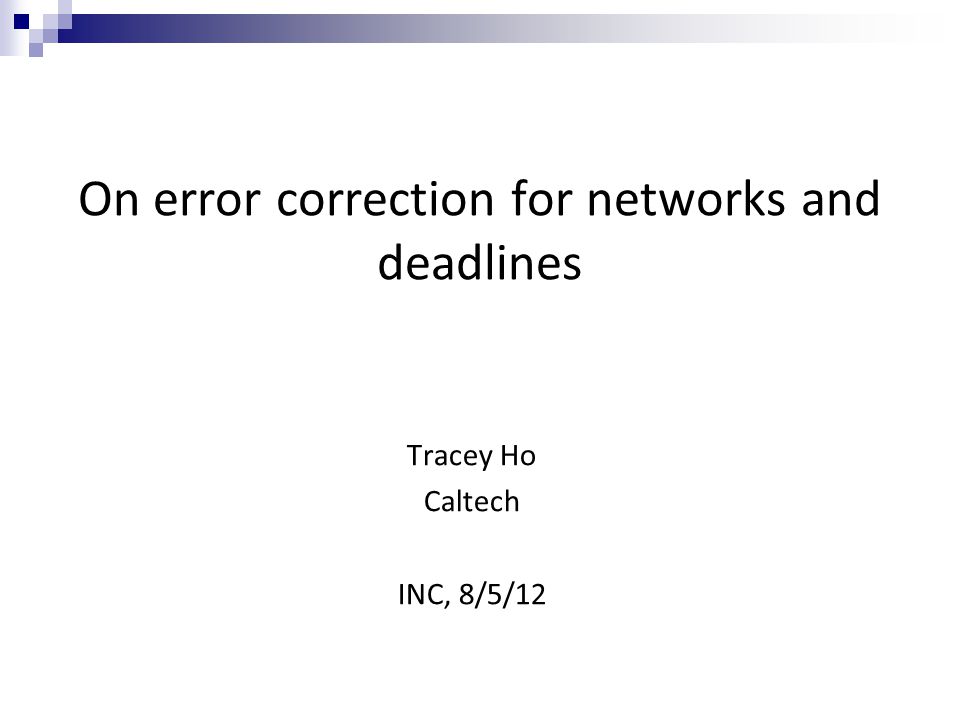 On error correction for networks and deadlines

Tracey Ho
Caltech

INC, 8/5/12